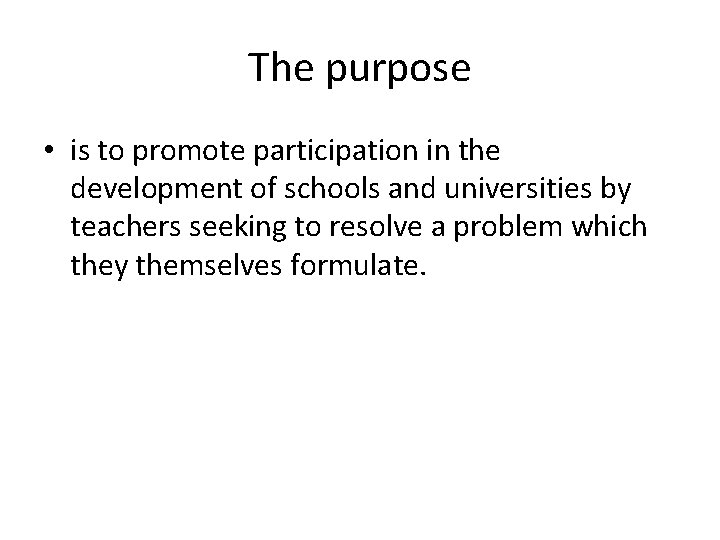 The purpose

• is to promote participation in the development of schools and universities by teachers seeking to resolve a problem which they themselves formulate.